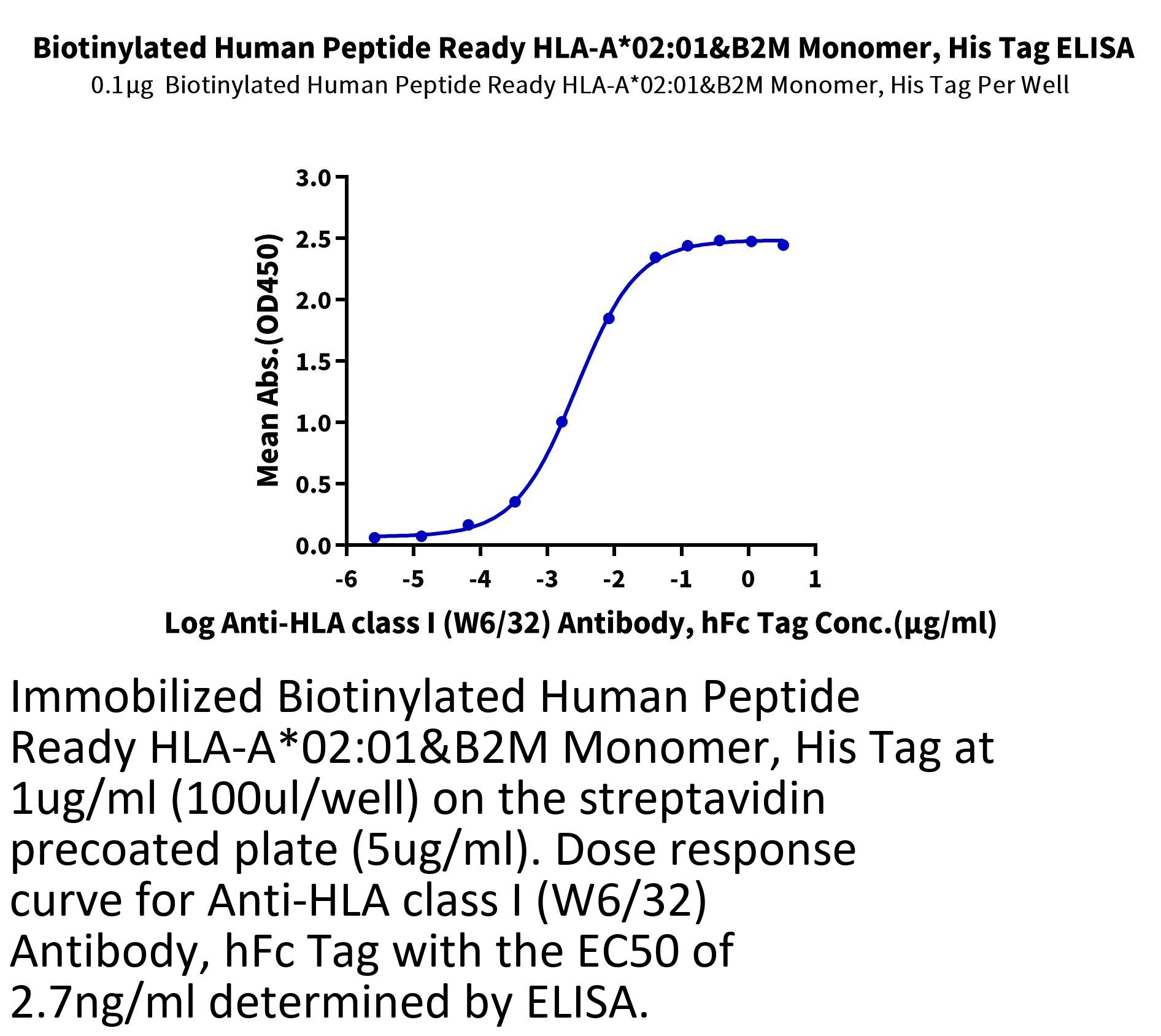 Biotinylated Human Peptide Ready HLA-A*02:01&B2M Monomer, His Tag ELISA
0.1μg Biotinylated Human Peptide Ready HLA-A*02:01&B2M Monomer, His Tag Per Well

Mean Abs.(OD450)

3.0
2.5
2.0
1.5
1.0
0.5
0.0

-6 -5 -4 -3 -2 -1 0 1

Log Anti-HLA class I (W6/32) Antibody, hFc Tag Conc.(μg/ml)

Immobilized Biotinylated Human Peptide Ready HLA-A*02:01&B2M Monomer, His Tag at 1ug/ml (100ul/well) on the streptavidin precoated plate (5ug/ml). Dose response curve for Anti-HLA class I (W6/32) Antibody, hFc Tag with the EC50 of 2.7ng/ml determined by ELISA.